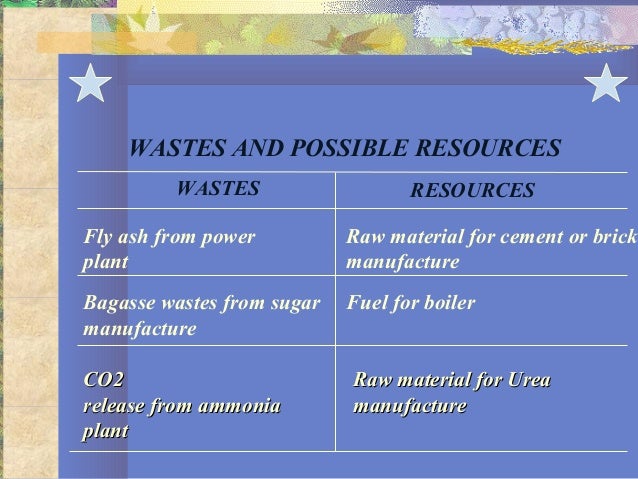 WASTES AND POSSIBLE RESOURCES

| WASTES | RESOURCES |
|---|---|
| Fly ash from power plant | Raw material for cement or brick manufacture |
| Bagasse wastes from sugar manufacture | Fuel for boiler |
| CO2 release from ammonia plant | Raw material for Urea manufacture |